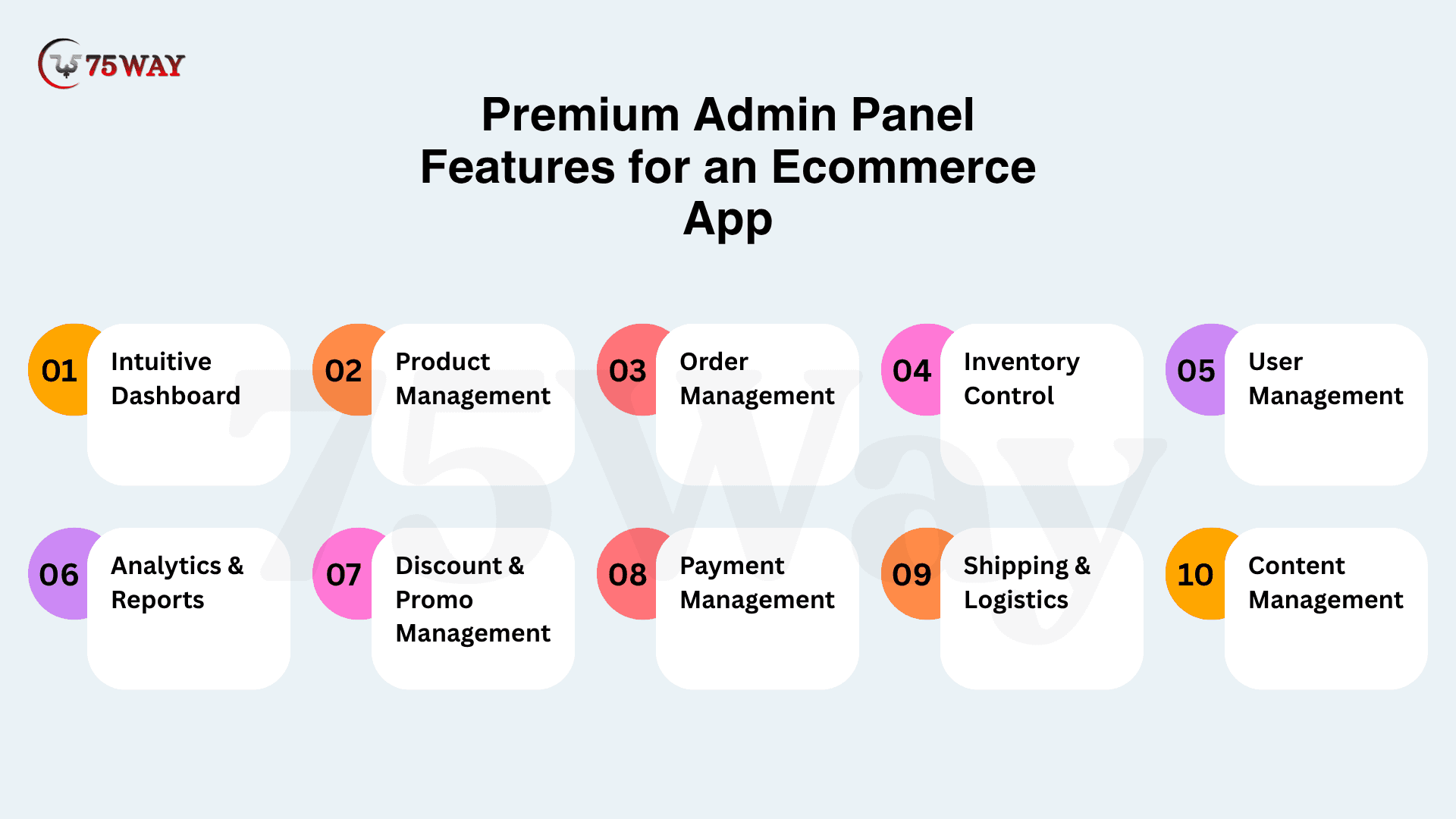 75WAY

Premium Admin Panel Features for an Ecommerce App

01 Intuitive Dashboard

02 Product Management

03 Order Management

04 Inventory Control

05 User Management

06 Analytics & Reports

07 Discount & Promo Management

08 Payment Management

09 Shipping & Logistics

10 Content Management

75Way